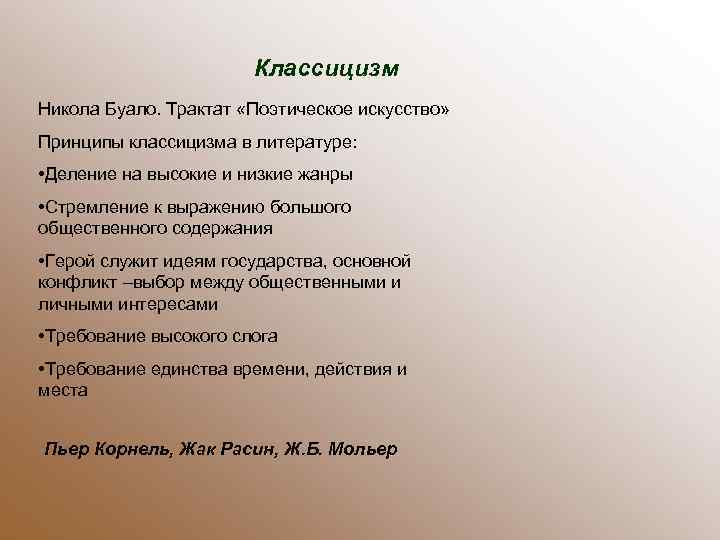 Классицизм

Никола Буало. Трактат «Поэтическое искусство»

Принципы классицизма в литературе:

•Деление на высокие и низкие жанры

•Стремление к выражению большого общественного содержания

•Герой служит идеям государства, основной конфликт –выбор между общественными и личными интересами

•Требование высокого слога

•Требование единства времени, действия и места

Пьер Корнель, Жак Расин, Ж.Б. Мольер